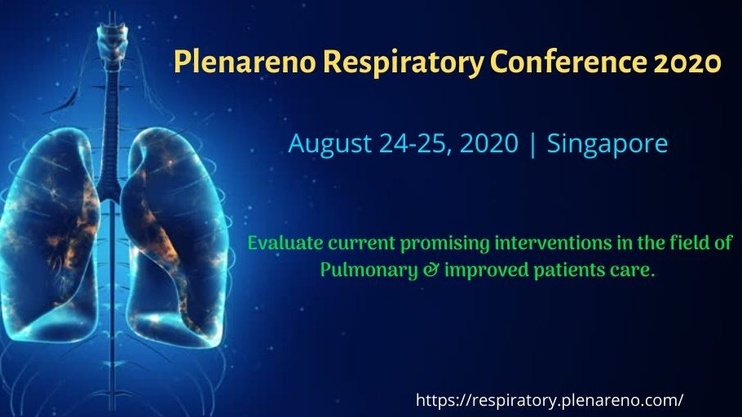 Plenareno Respiratory Conference 2020

August 24-25, 2020 | Singapore

Evaluate current promising interventions in the field of Pulmonary & improved patients care.

https://respiratory.plenareno.com/